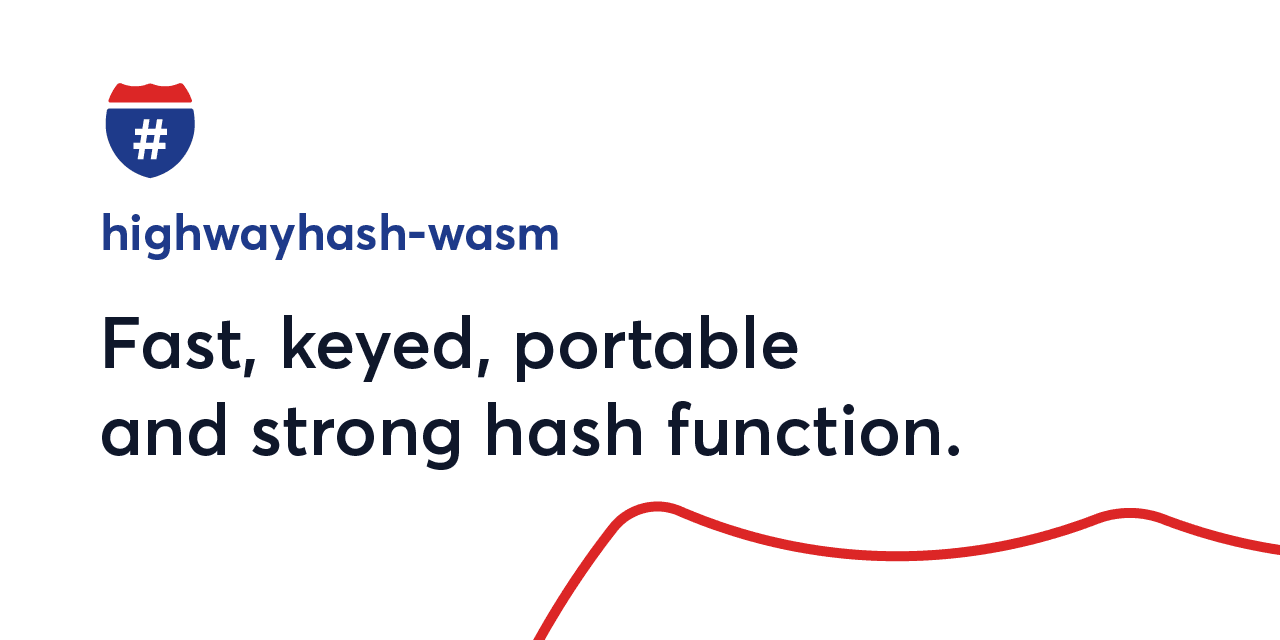 #

highwayhash-wasm

Fast, keyed, portable and strong hash function.